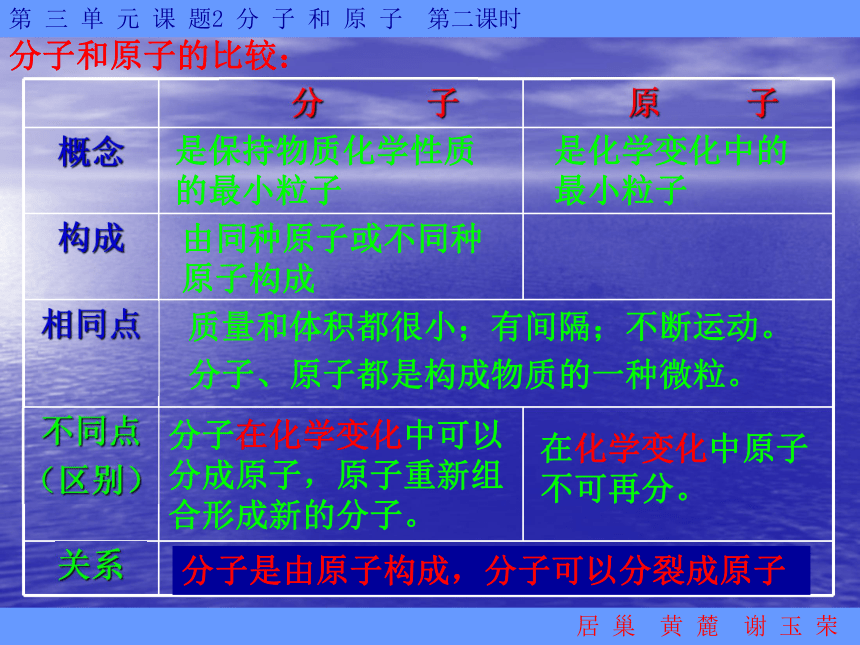 第 三 单 元 课 题2 分 子 和 原 子 第二课时

分子和原子的比较：

| | 分 子 | 原 子 |
|---|---|---|
| 概念 | 是保持物质化学性质的最小粒子 | 是化学变化中的最小粒子 |
| 构成 | 由同种原子或不同种原子构成 | |
| 相同点 | 质量和体积都很小；有间隔；不断运动。分子、原子都是构成物质的一种微粒。 | |
| 不同点（区别） | 分子在化学变化中可以分成原子，原子重新组合形成新的分子。 | 在化学变化中原子不可再分。 |
| 关系 | 分子是由原子构成，分子可以分裂成原子 | |

居 巢 黄 麓 谢 玉 荣